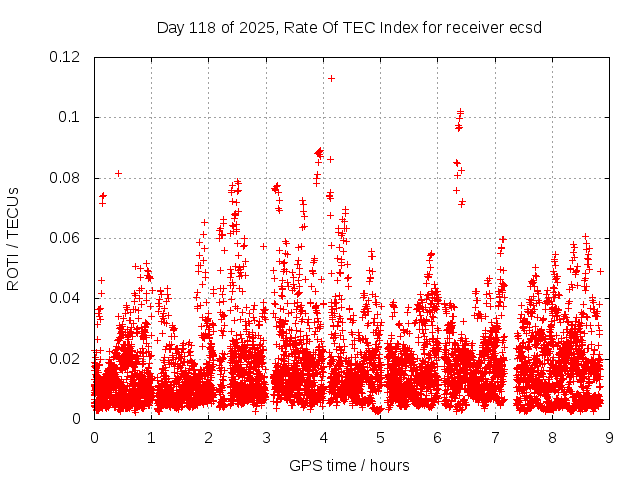 Day 118 of 2025, Rate Of TEC Index for receiver ecsd

ROTI / TECUs

0.12
0.1
0.08
0.06
0.04
0.02
0

0 1 2 3 4 5 6 7 8 9

GPS time / hours